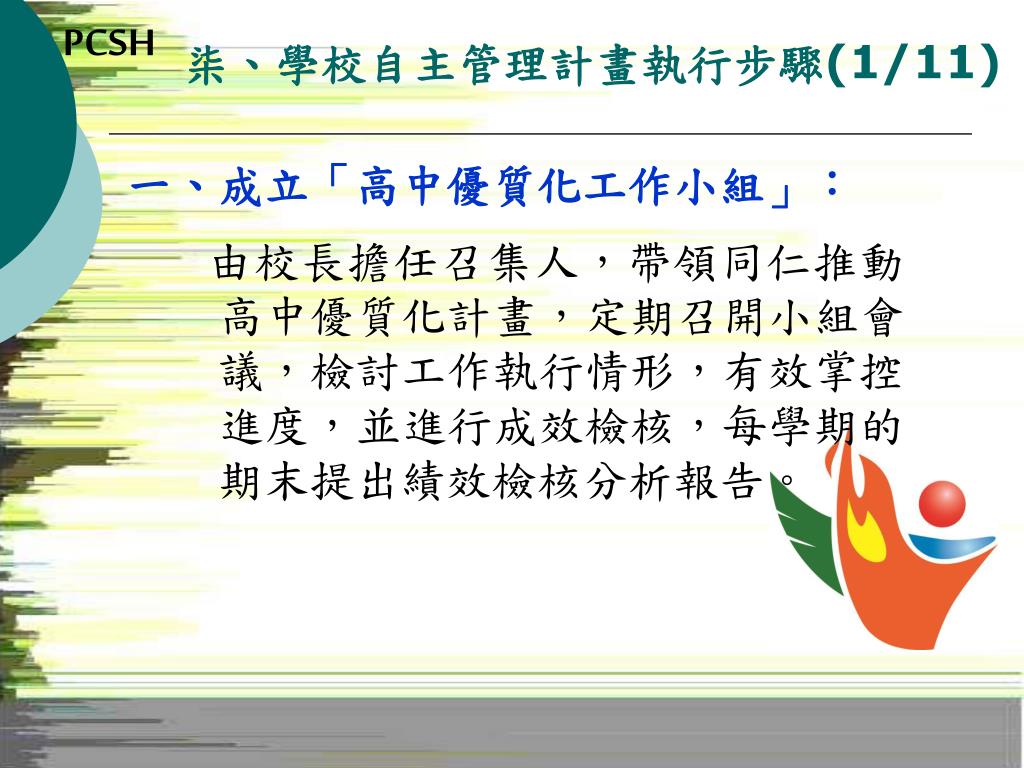 PCSH

柒、學校自主管理計畫執行步驟(1/11)

一、成立「高中優質化工作小組」：

由校長擔任召集人，帶領同仁推動高中優質化計畫，定期召開小組會議，檢討工作執行情形，有效掌控進度，並進行成效檢核，每學期的期末提出績效檢核分析報告。